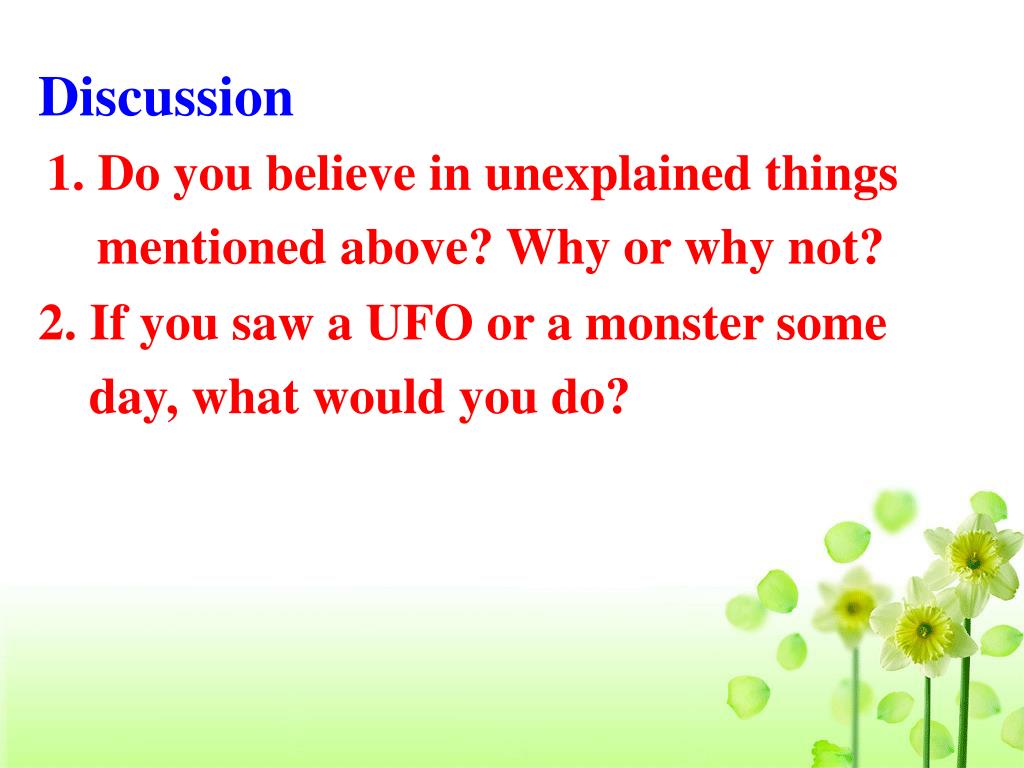 Discussion

1. Do you believe in unexplained things mentioned above? Why or why not?

2. If you saw a UFO or a monster some day, what would you do?